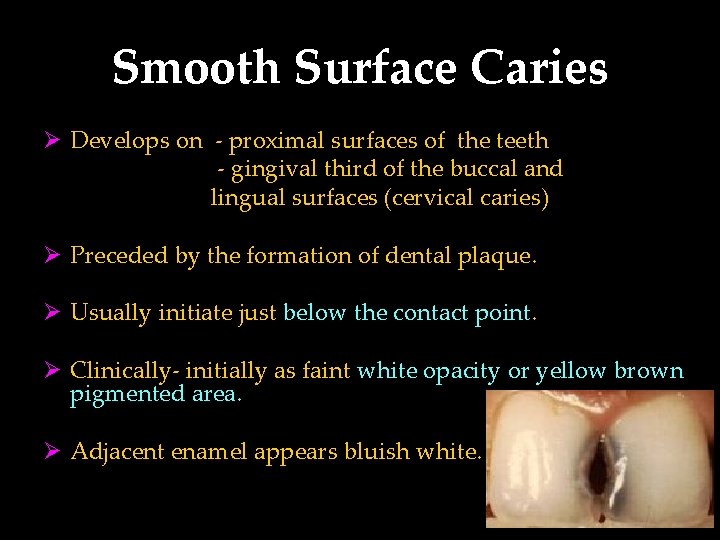 Smooth Surface Caries

➢ Develops on - proximal surfaces of the teeth
- gingival third of the buccal and lingual surfaces (cervical caries)

➢ Preceded by the formation of dental plaque.

➢ Usually initiate just below the contact point.

➢ Clinically- initially as faint white opacity or yellow brown pigmented area.

➢ Adjacent enamel appears bluish white.